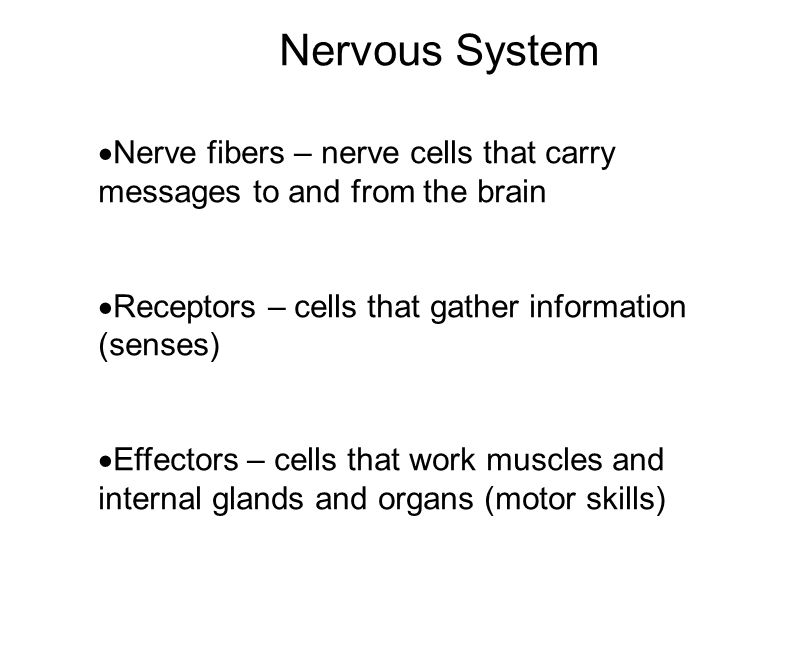 Nervous System

•Nerve fibers – nerve cells that carry messages to and from the brain

•Receptors – cells that gather information (senses)

•Effectors – cells that work muscles and internal glands and organs (motor skills)